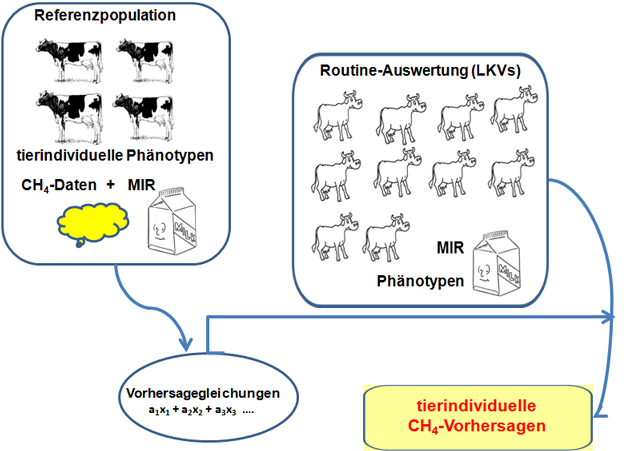 Referenzpopulation

tierindividuelle Phänotypen

$CH_4$-Daten + MIR

MILK

Routine-Auswertung (LKVs)

MIR

Phänotypen

MILK

Vorhersagegleichungen
$a_1x_1 + a_2x_2 + a_3x_3$ ....

tierindividuelle
$CH_4$-Vorhersagen